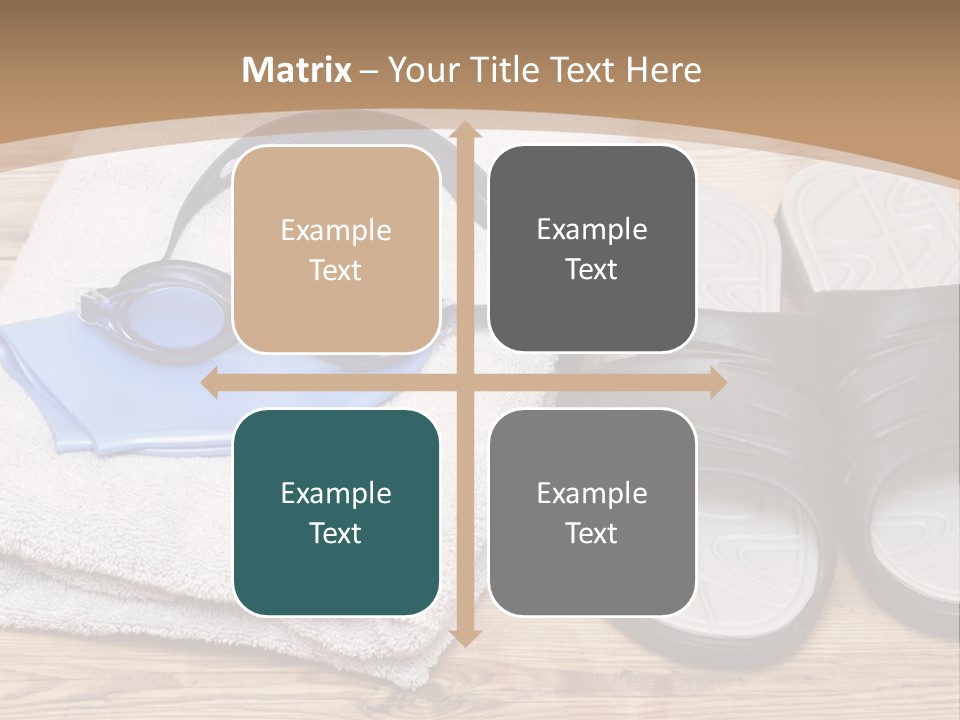 Matrix – Your Title Text Here

Example Text

Example Text

Example Text

Example Text